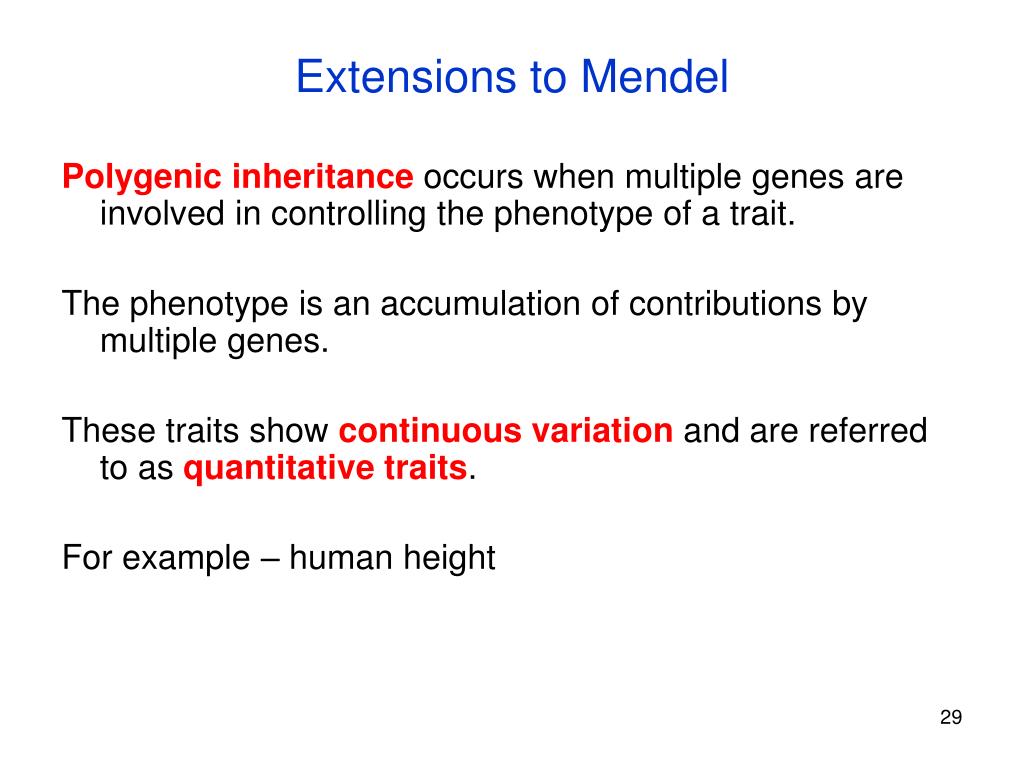 Extensions to Mendel

Polygenic inheritance occurs when multiple genes are involved in controlling the phenotype of a trait.

The phenotype is an accumulation of contributions by multiple genes.

These traits show continuous variation and are referred to as quantitative traits.

For example – human height

29